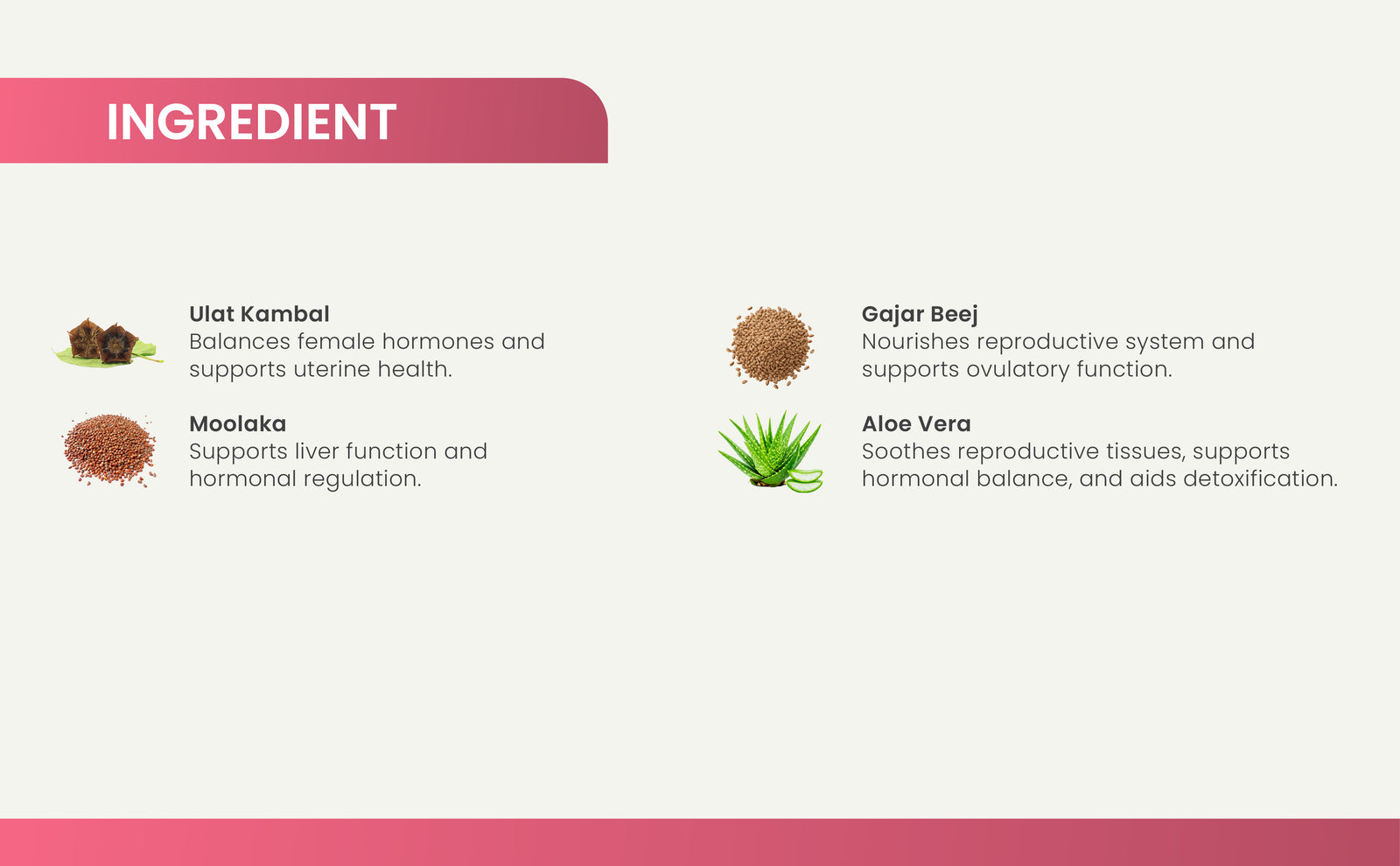 INGREDIENT

Ulat Kambal
Balances female hormones and supports uterine health.

Moolaka
Supports liver function and hormonal regulation.

Gajar Beej
Nourishes reproductive system and supports ovulatory function.

Aloe Vera
Soothes reproductive tissues, supports hormonal balance, and aids detoxification.